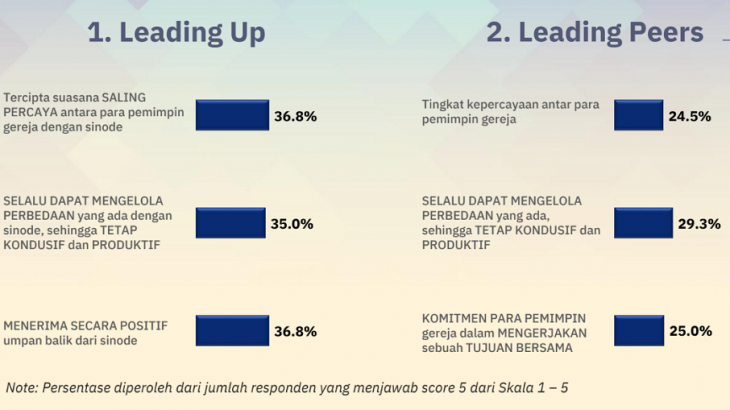 1. Leading Up

Tercipta suasana SALING PERCAYA antara para pemimpin gereja dengan sinode

36.8%

SELALU DAPAT MENGELOLA PERBEDAAN yang ada dengan sinode, sehingga TETAP KONDUSIF dan PRODUKTIF

35.0%

MENERIMA SECARA POSITIF umpan balik dari sinode

36.8%

2. Leading Peers

Tingkat kepercayaan antar para pemimpin gereja

24.5%

SELALU DAPAT MENGELOLA PERBEDAAN yang ada, sehingga TETAP KONDUSIF dan PRODUKTIF

29.3%

KOMITMEN PARA PEMIMPIN gereja dalam MENGERJAKAN sebuah TUJUAN BERSAMA

25.0%

Note: Persentase diperoleh dari jumlah responden yang menjawab score 5 dari Skala 1 – 5